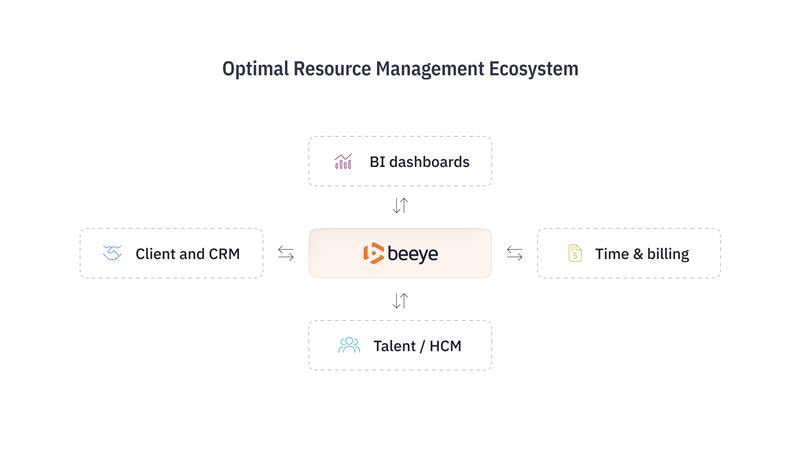 Optimal Resource Management Ecosystem

BI dashboards

Client and CRM

beeye

Time & billing

Talent / HCM